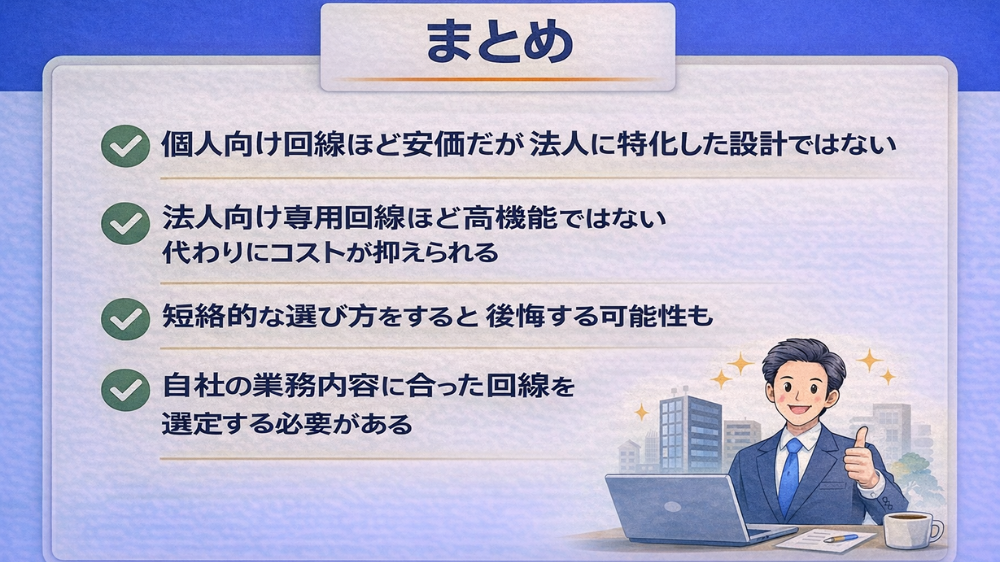 まとめ

個人向け回線ほど安価だが 法人に特化した設計ではない

法人向け専用回線ほど高機能ではない
代わりにコストが抑えられる

短絡的な選び方をすると 後悔する可能性も

自社の業務内容に合った回線を
選定する必要がある